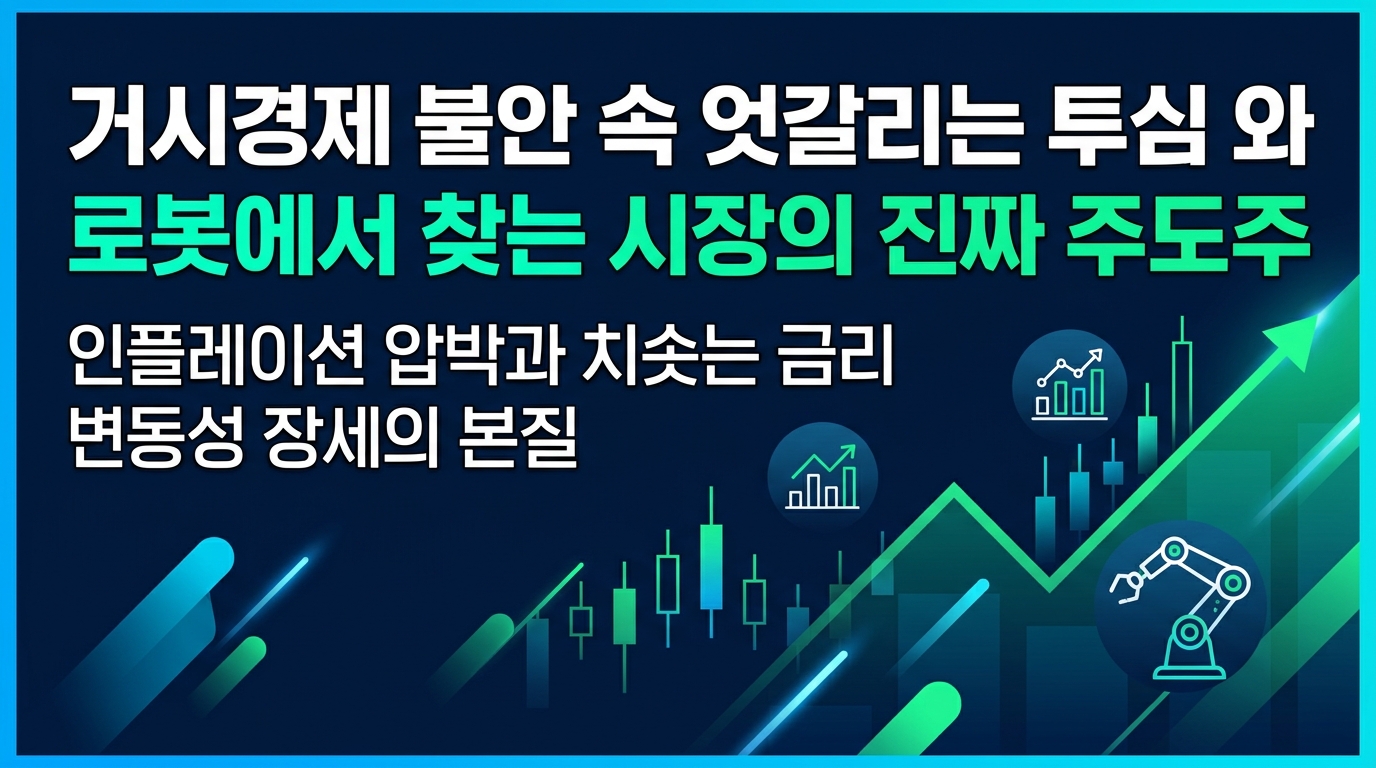 거시경제 불안 속 엇갈리는 투심 와
로봇에서 찾는 시장의 진짜 주도주

인플레이션 압박과 치솟는 금리
변동성 장세의 본질